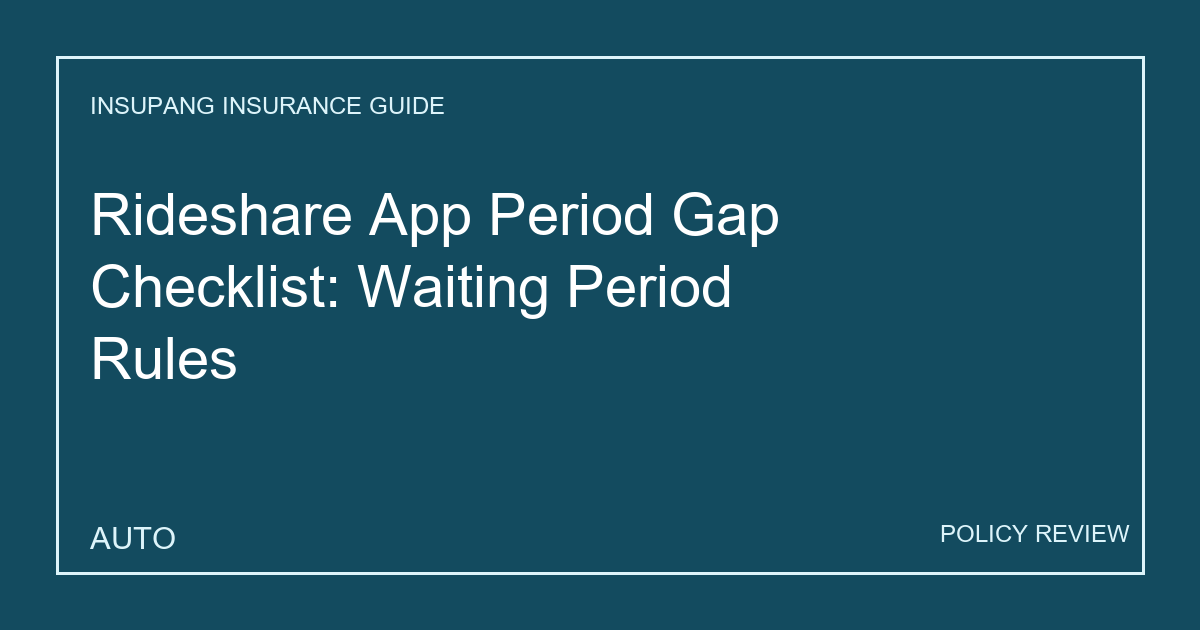 INSUPANG INSURANCE GUIDE

Rideshare App Period Gap Checklist: Waiting Period Rules

AUTO

POLICY REVIEW